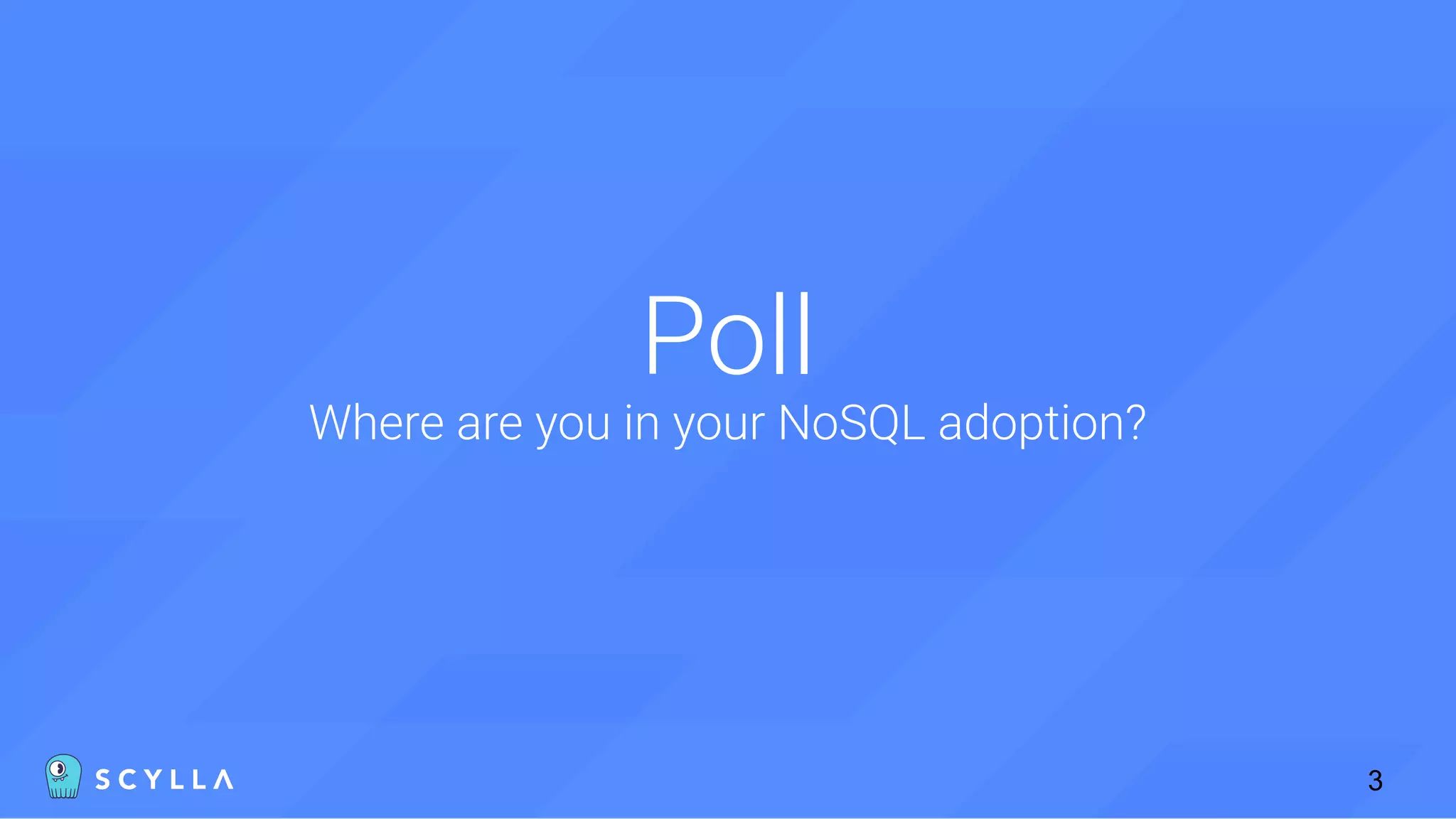 Poll

Where are you in your NoSQL adoption?

SCYLLA

3